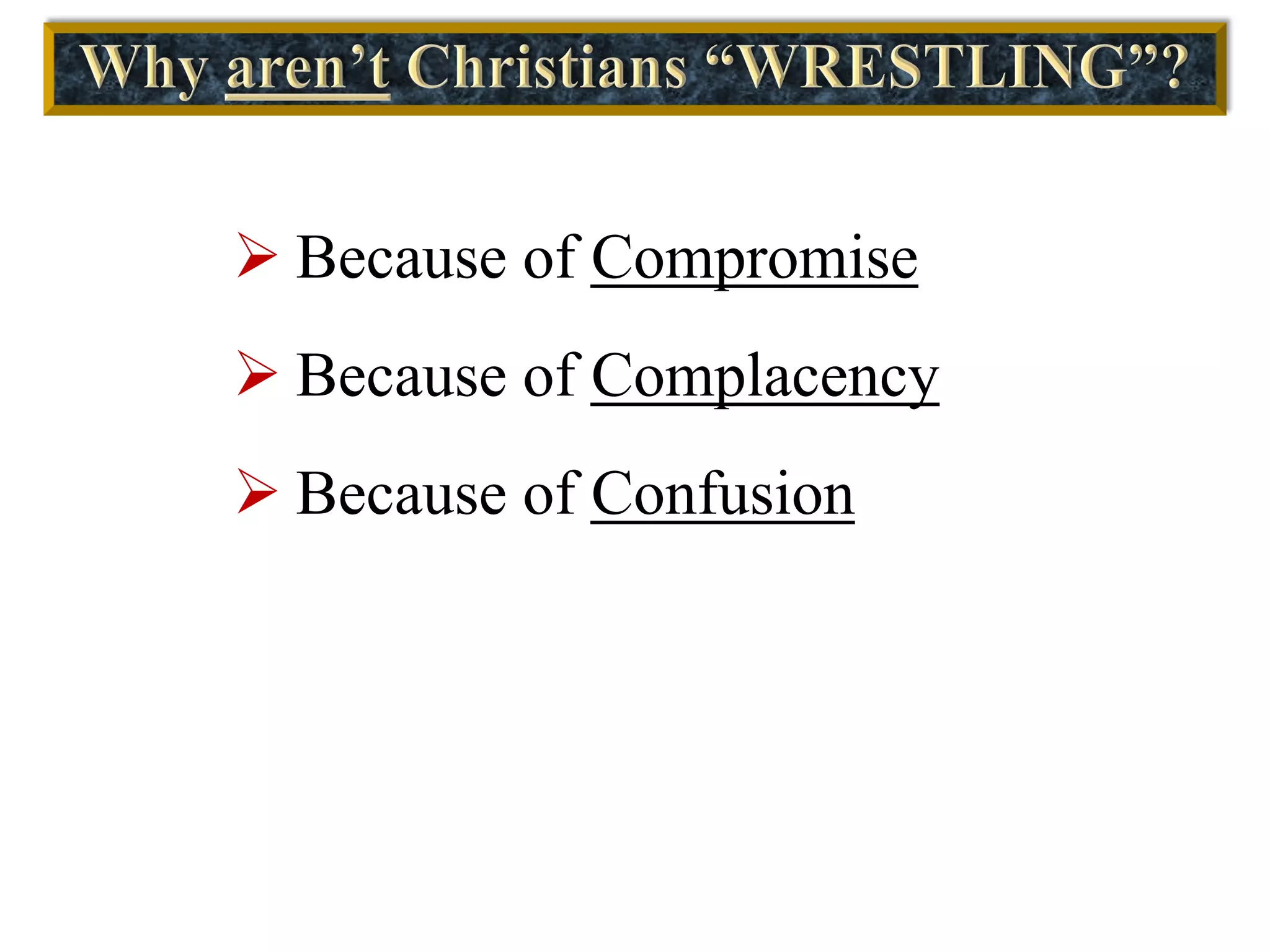 Why aren’t Christians “WRESTLING”?

➢ Because of Compromise

➢ Because of Complacency

➢ Because of Confusion